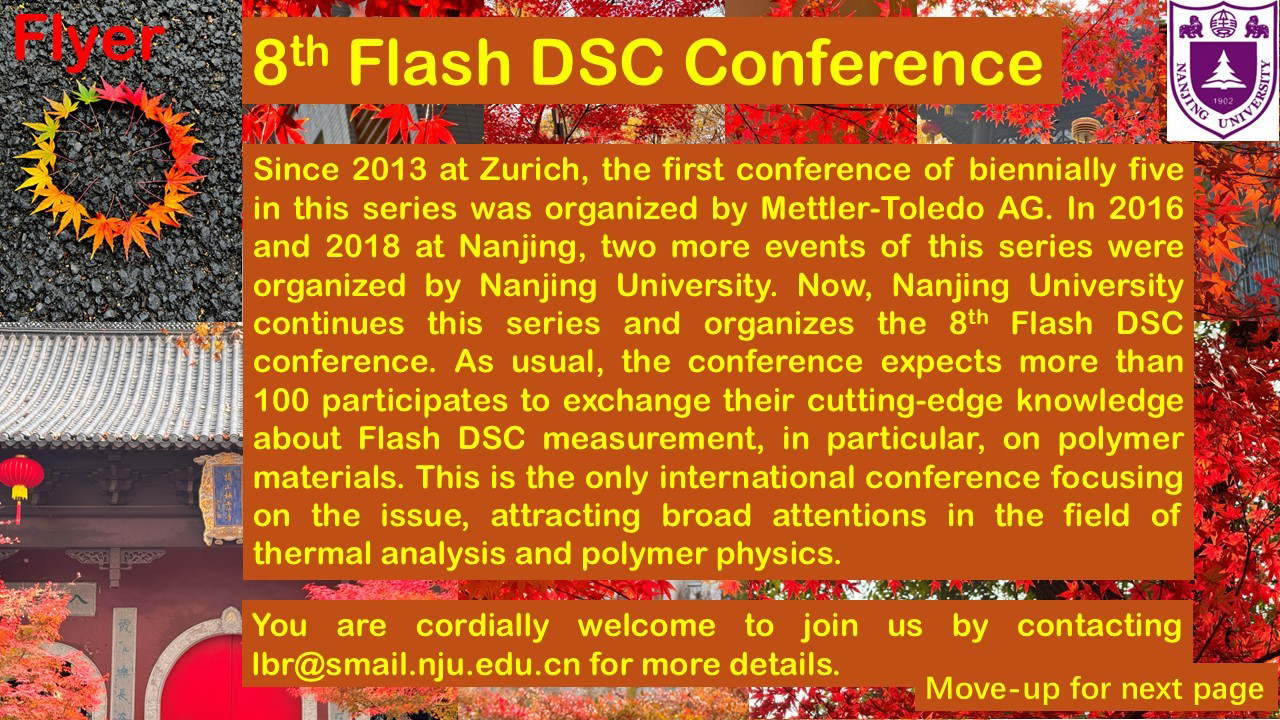 Flyer

8th Flash DSC Conference

NANJING UNIVERSITY 1902

Since 2013 at Zurich, the first conference of biennially five in this series was organized by Mettler-Toledo AG. In 2016 and 2018 at Nanjing, two more events of this series were organized by Nanjing University. Now, Nanjing University continues this series and organizes the 8th Flash DSC conference. As usual, the conference expects more than 100 participates to exchange their cutting-edge knowledge about Flash DSC measurement, in particular, on polymer materials. This is the only international conference focusing on the issue, attracting broad attentions in the field of thermal analysis and polymer physics.

You are cordially welcome to join us by contacting lbr@smail.nju.edu.cn for more details.

Move-up for next page